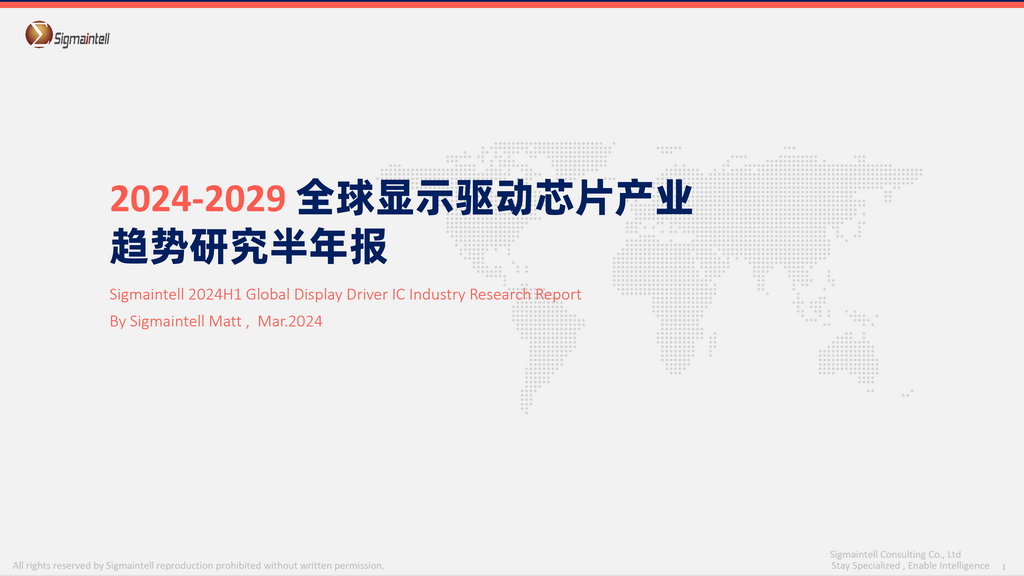 Sigmaintell

2024-2029 全球显示驱动芯片产业趋势研究半年报

Sigmaintell 2024H1 Global Display Driver IC Industry Research Report
By Sigmaintell Matt , Mar.2024

All rights reserved by Sigmaintell reproduction prohibited without written permission.

Sigmaintell Consulting Co., Ltd
Stay Specialized , Enable Intelligence 1